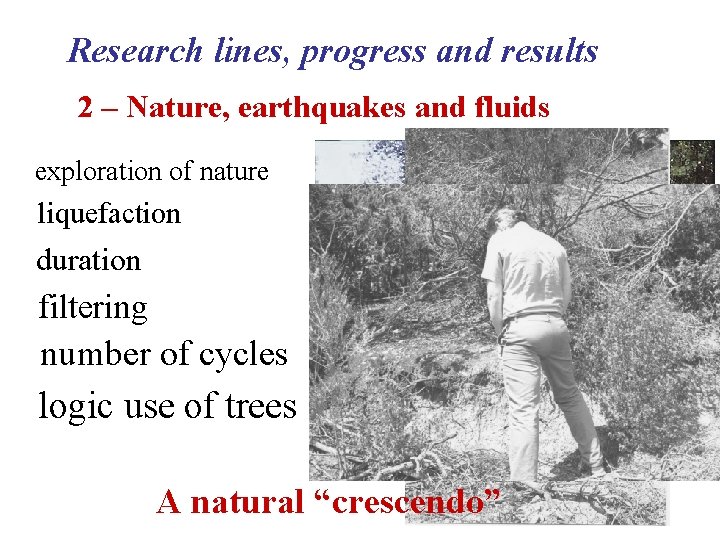 Research lines, progress and results

2 – Nature, earthquakes and fluids

exploration of nature

liquefaction

duration

filtering

number of cycles

logic use of trees

A natural “crescendo”